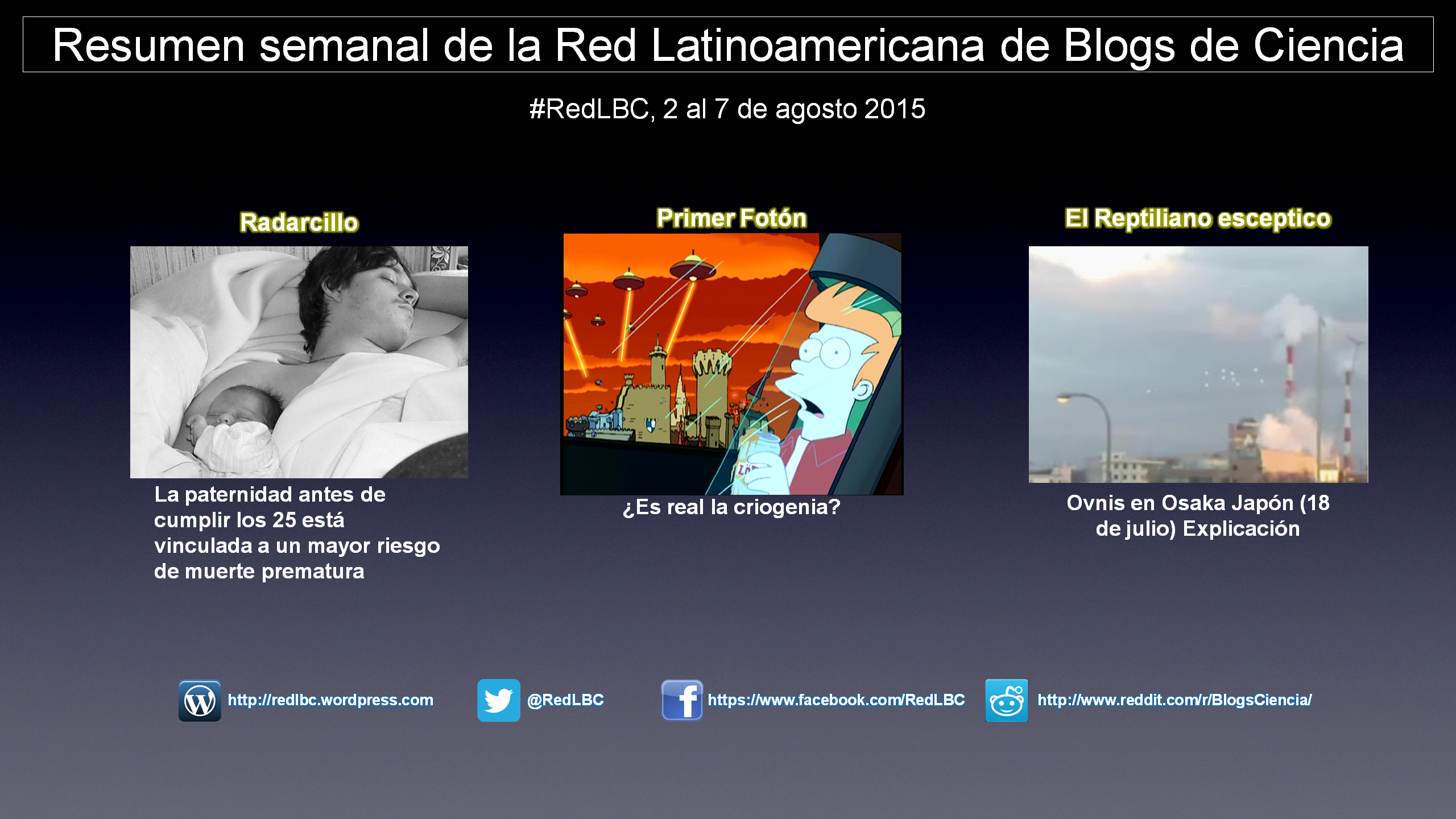 Resumen semanal de la Red Latinoamericana de Blogs de Ciencia

#RedLBC, 2 al 7 de agosto 2015

Radarcillo

La paternidad antes de cumplir los 25 está vinculada a un mayor riesgo de muerte prematura

Primer Fotón

¿Es real la criogenia?

El Reptiliano esceptico

Ovnis en Osaka Japón (18 de julio) Explicación

http://redlbc.wordpress.com

@RedLBC

https://www.facebook.com/RedLBC

http://www.reddit.com/r/BlogsCiencia/